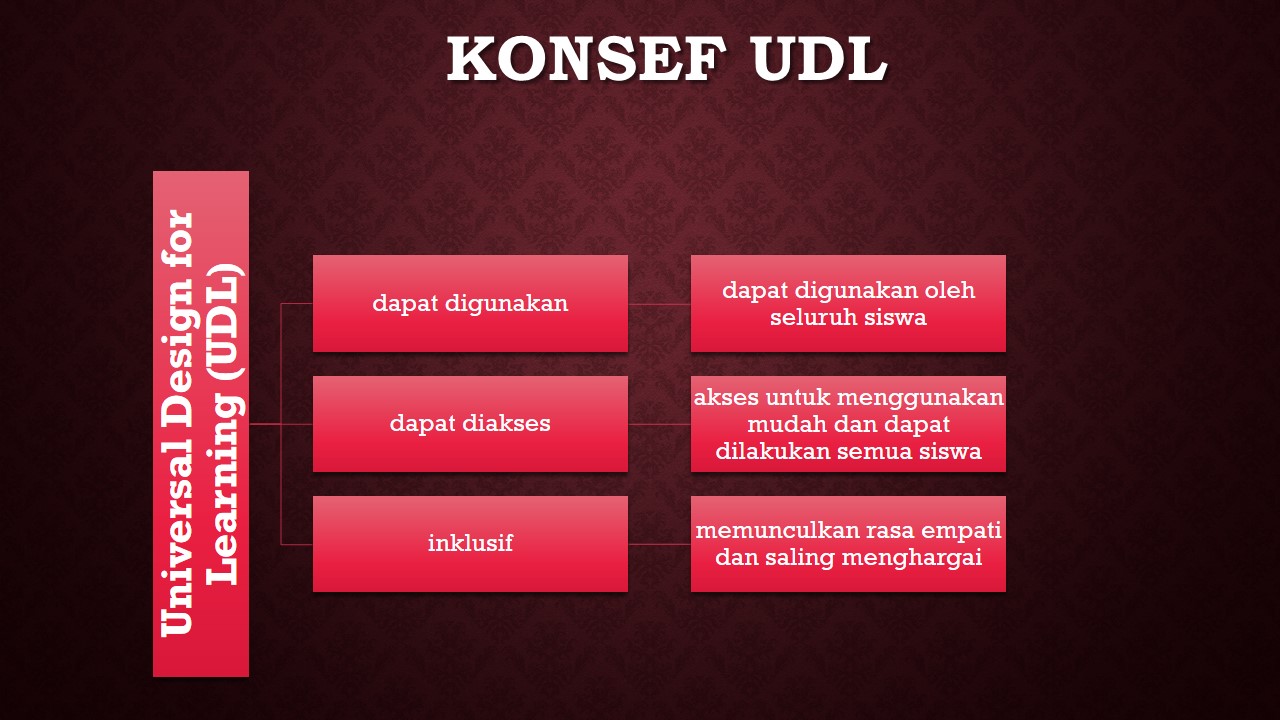 KONSEF UDL

Universal Design for Learning (UDL)

dapat digunakan

dapat digunakan oleh seluruh siswa

dapat diakses

akses untuk menggunakan mudah dan dapat dilakukan semua siswa

inklusif

memunculkan rasa empati dan saling menghargai